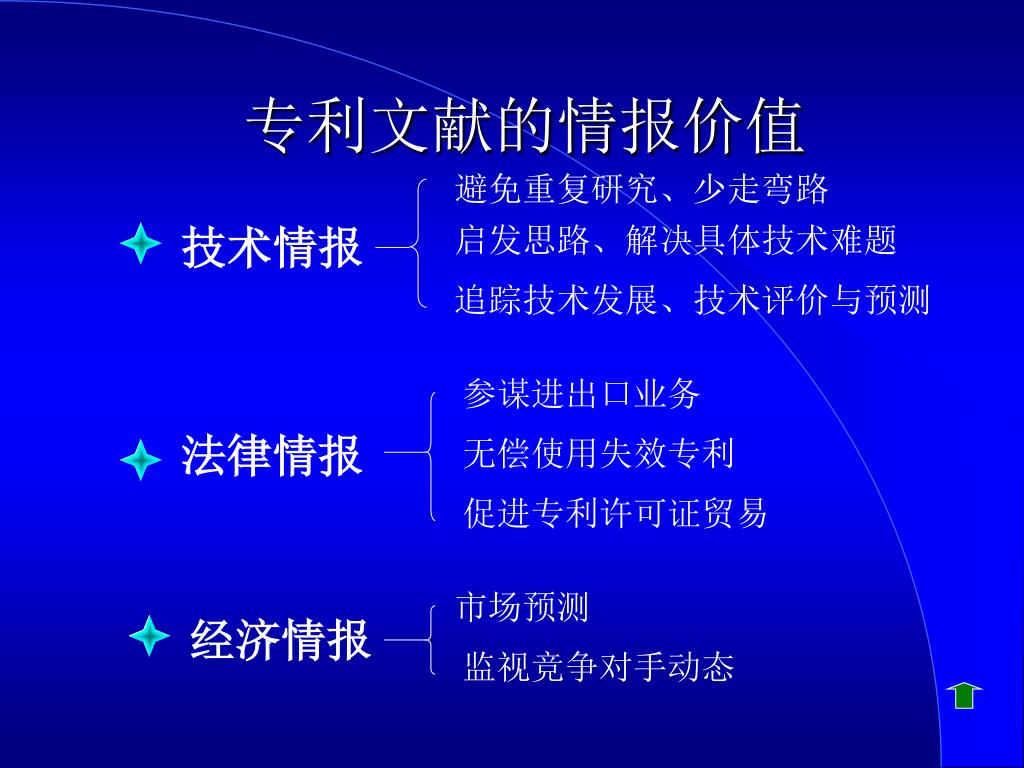 专利文献的情报价值

技术情报

避免重复研究、少走弯路

启发思路、解决具体技术难题

追踪技术发展、技术评价与预测

法律情报

参谋进出口业务

无偿使用失效专利

促进专利许可证贸易

经济情报

市场预测

监视竞争对手动态